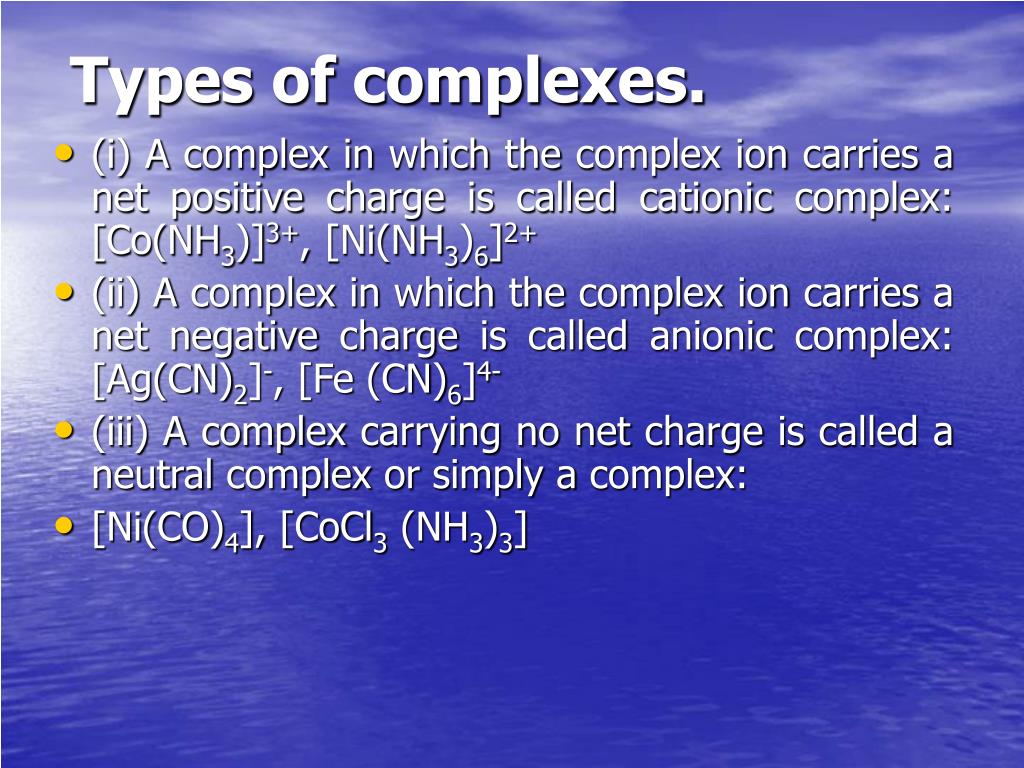 Types of complexes.

• (i) A complex in which the complex ion carries a net positive charge is called cationic complex: $[Co(NH_3)]^{3+}$, $[Ni(NH_3)_6]^{2+}$

• (ii) A complex in which the complex ion carries a net negative charge is called anionic complex: $[Ag(CN)_2]^-$, $[Fe (CN)_6]^{4-}$

• (iii) A complex carrying no net charge is called a neutral complex or simply a complex:

• $[Ni(CO)_4]$, $[CoCl_3 (NH_3)_3]$